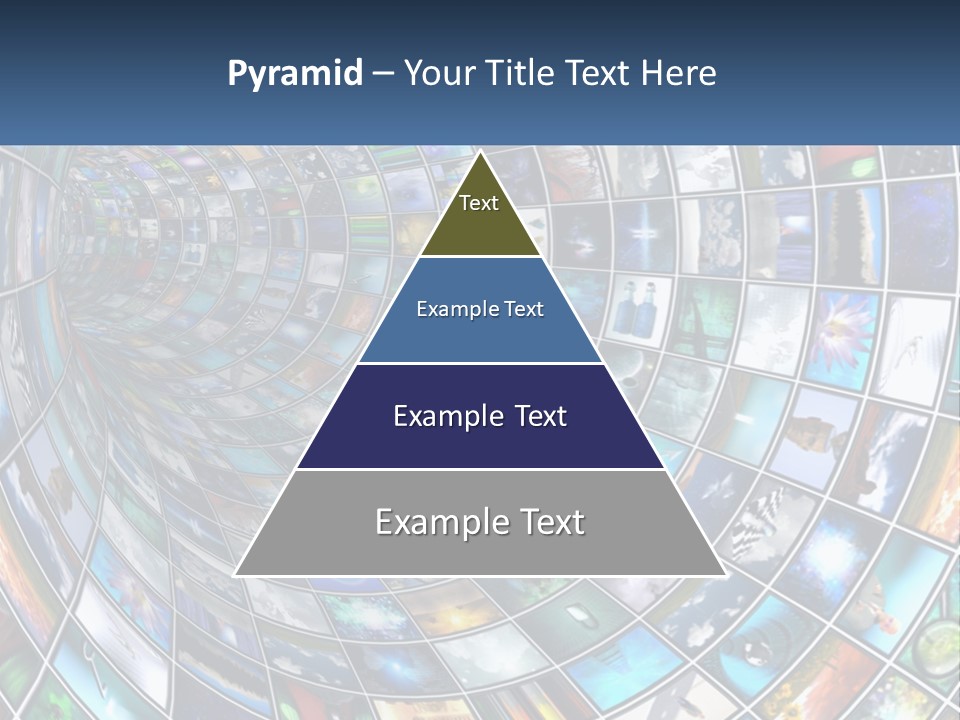 Pyramid – Your Title Text Here

Text

Example Text

Example Text

Example Text